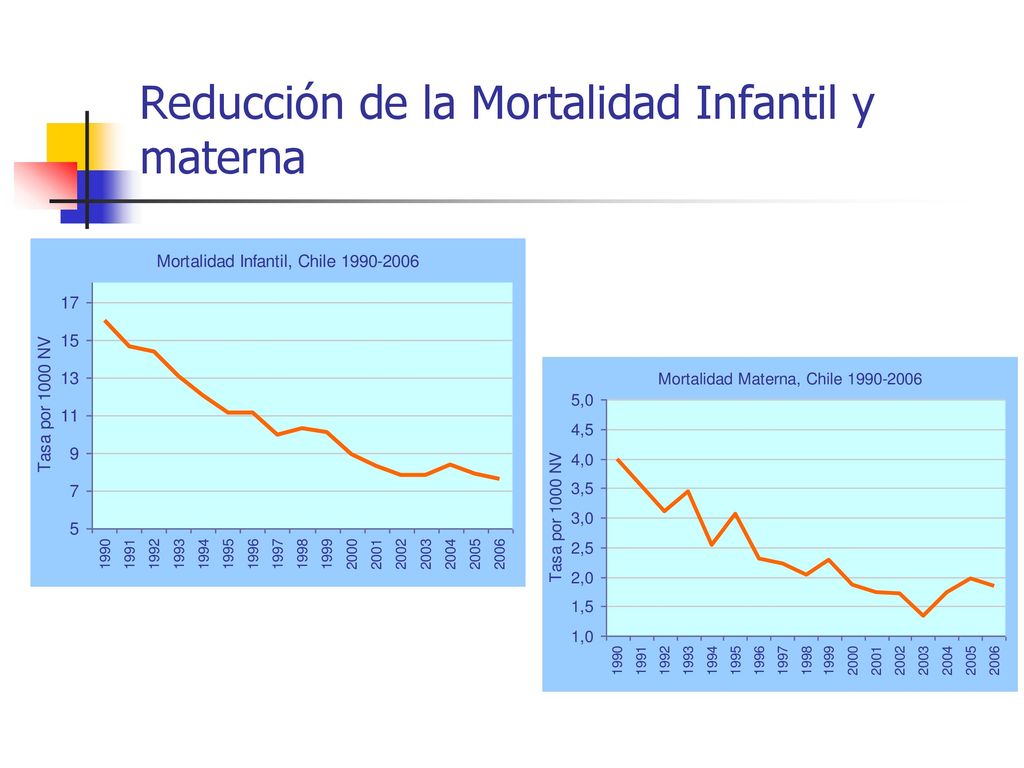 Reducción de la Mortalidad Infantil y materna

Mortalidad Infantil, Chile 1990-2006

Tasa por 1000 NV

17
15
13
11
9
7
5

1990 1991 1992 1993 1994 1995 1996 1997 1998 1999 2000 2001 2002 2003 2004 2005 2006

Mortalidad Materna, Chile 1990-2006

Tasa por 1000 NV

5,0
4,5
4,0
3,5
3,0
2,5
2,0
1,5
1,0

1990 1991 1992 1993 1994 1995 1996 1997 1998 1999 2000 2001 2002 2003 2004 2005 2006